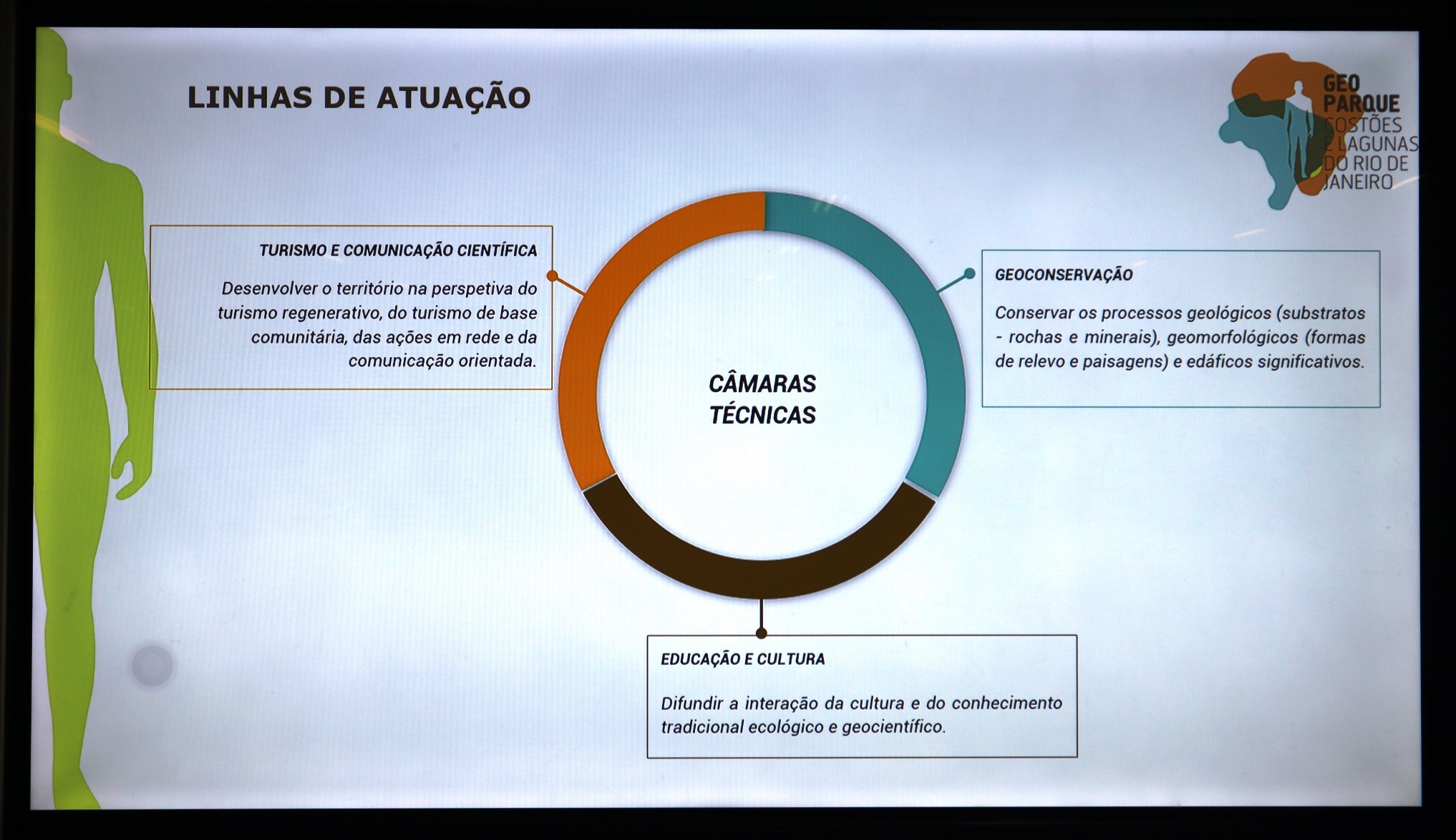 LINHAS DE ATUAÇÃO

GEO PARQUE COSTÕES E LAGUNAS DO RIO DE JANEIRO

TURISMO E COMUNICAÇÃO CIENTÍFICA

Desenvolver o território na perspetiva do turismo regenerativo, do turismo de base comunitária, das ações em rede e da comunicação orientada.

CÂMARAS TÉCNICAS

GEOCONSERVAÇÃO

Conservar os processos geológicos (substratos - rochas e minerais), geomorfológicos (formas de relevo e paisagens) e edáficos significativos.

EDUCAÇÃO E CULTURA

Difundir a interação da cultura e do conhecimento tradicional ecológico e geocientífico.